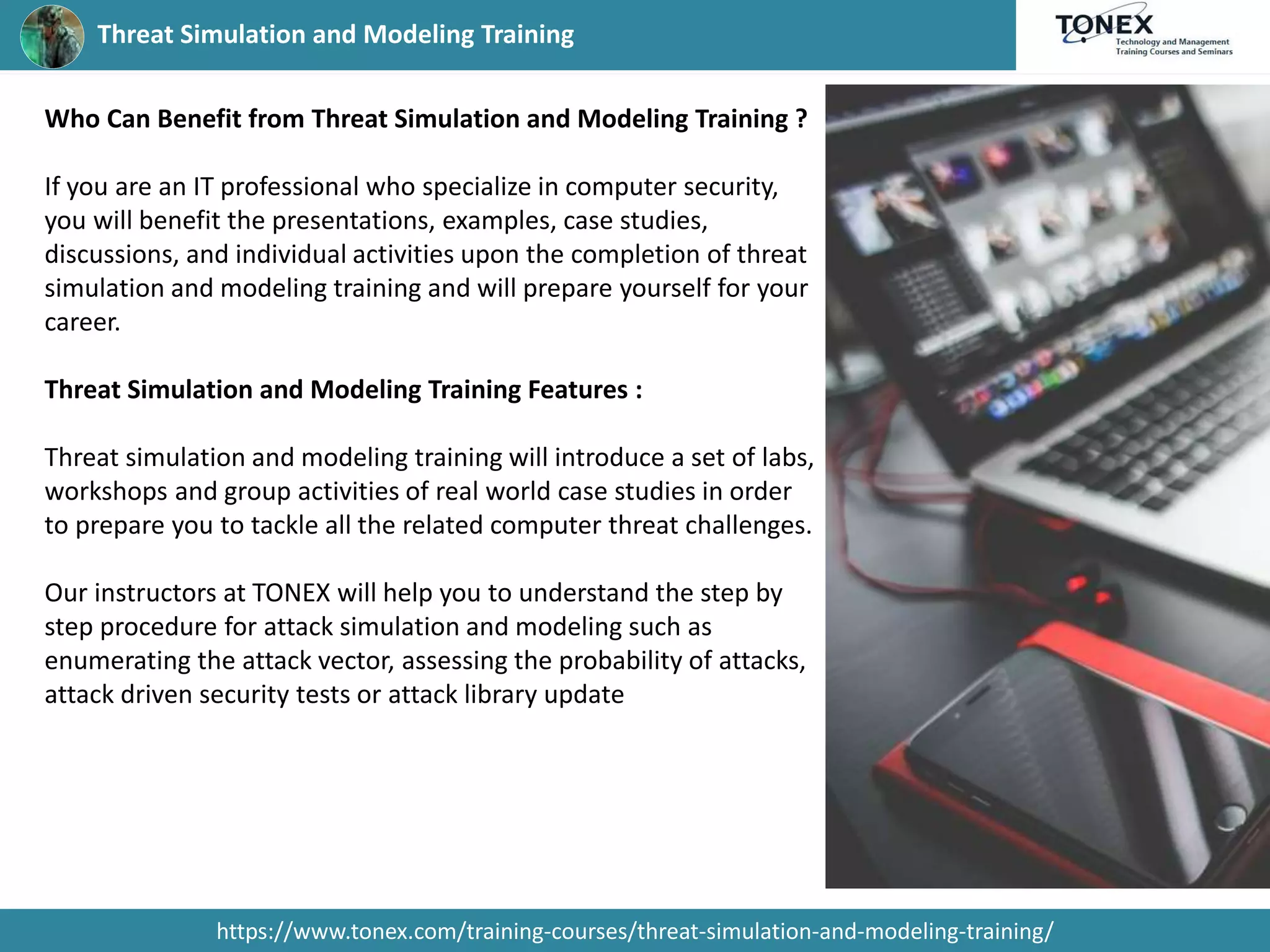 Threat Simulation and Modeling Training

TONEX
Technology and Management
Training Courses and Seminars

Who Can Benefit from Threat Simulation and Modeling Training ?

If you are an IT professional who specialize in computer security, you will benefit the presentations, examples, case studies, discussions, and individual activities upon the completion of threat simulation and modeling training and will prepare yourself for your career.

Threat Simulation and Modeling Training Features :

Threat simulation and modeling training will introduce a set of labs, workshops and group activities of real world case studies in order to prepare you to tackle all the related computer threat challenges.

Our instructors at TONEX will help you to understand the step by step procedure for attack simulation and modeling such as enumerating the attack vector, assessing the probability of attacks, attack driven security tests or attack library update

https://www.tonex.com/training-courses/threat-simulation-and-modeling-training/